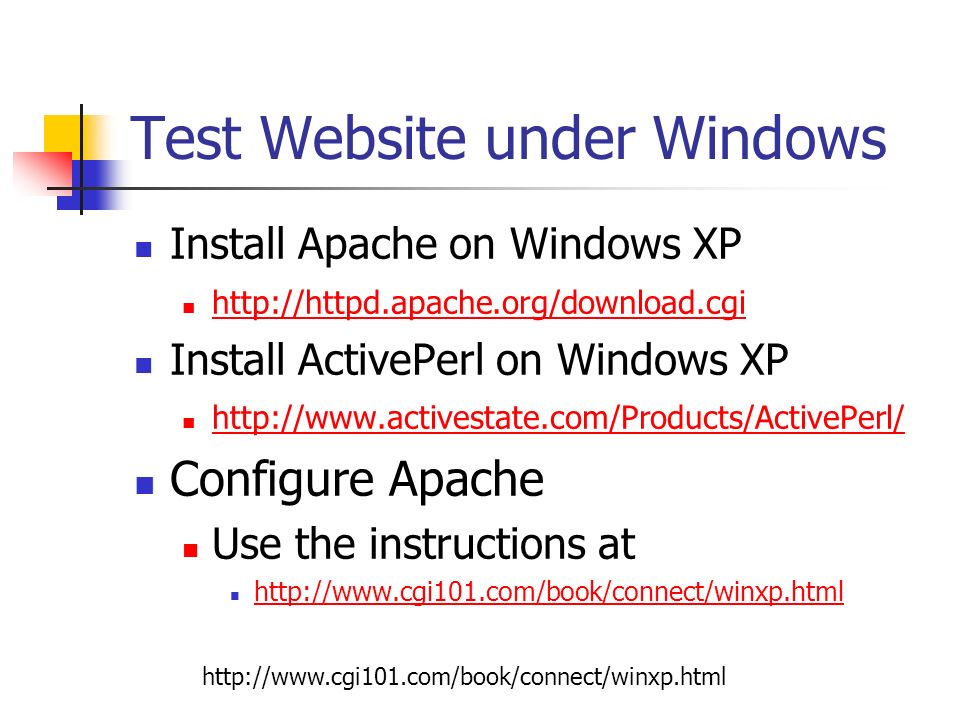 Test Website under Windows

Install Apache on Windows XP

http://httpd.apache.org/download.cgi

Install ActivePerl on Windows XP

http://www.activestate.com/Products/ActivePerl/

Configure Apache

Use the instructions at

http://www.cgi101.com/book/connect/winxp.html

http://www.cgi101.com/book/connect/winxp.html